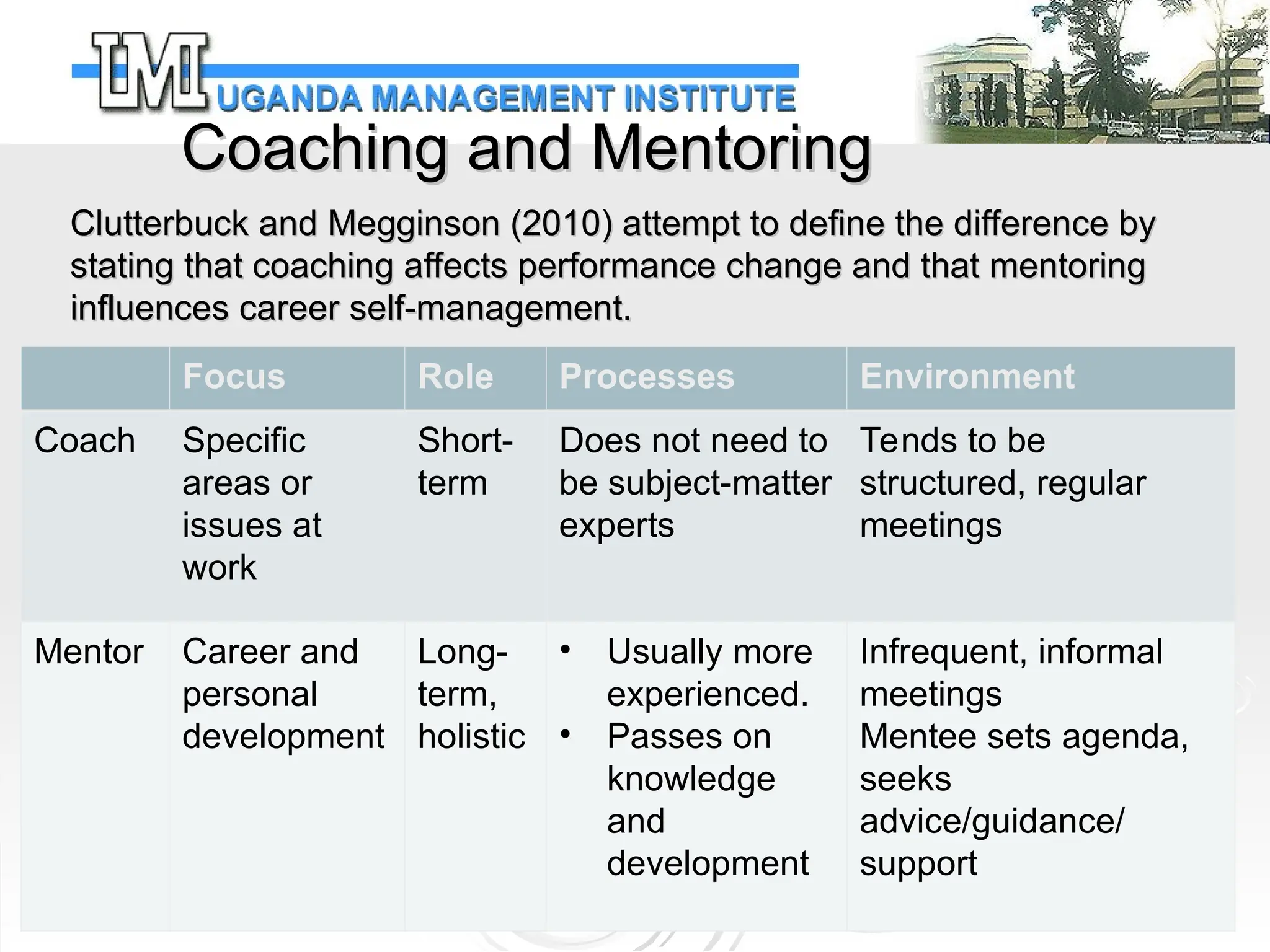 UMI UGANDA MANAGEMENT INSTITUTE

Coaching and Mentoring

Clutterbuck and Megginson (2010) attempt to define the difference by stating that coaching affects performance change and that mentoring influences career self-management.

| | Focus | Role | Processes | Environment |
|---|---|---|---|---|
| Coach | Specific areas or issues at work | Short-term | Does not need to be subject-matter experts | Tends to be structured, regular meetings |
| Mentor | Career and personal development | Long-term, holistic | • Usually more experienced. • Passes on knowledge and development | Infrequent, informal meetings Mentee sets agenda, seeks advice/guidance/ support |